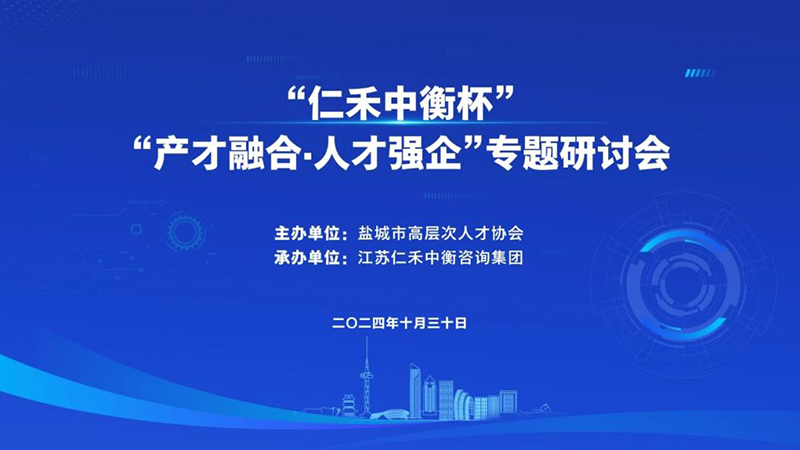 “仁禾中衡杯”
“产才融合·人才强企”专题研讨会

主办单位：盐城市高层次人才协会
承办单位：江苏仁禾中衡咨询集团

二〇二四年十月三十日